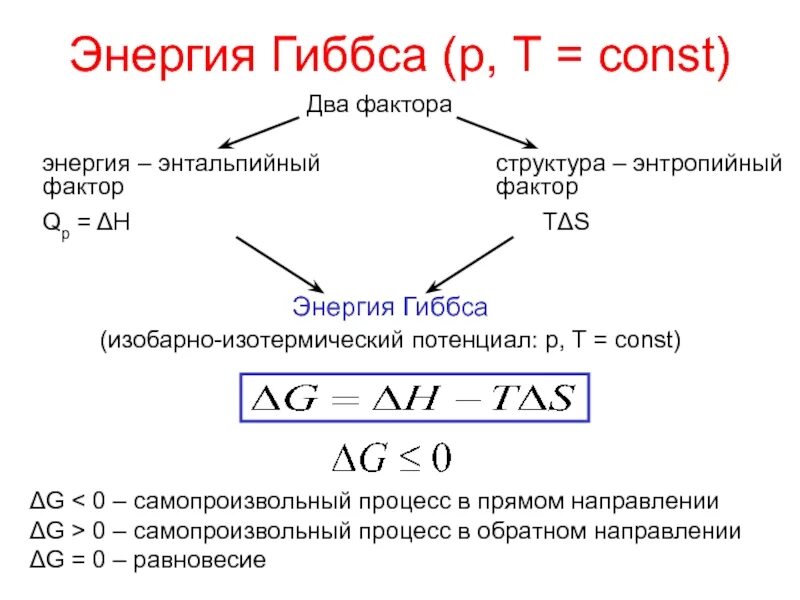 Энергия Гиббса (p, T = const)

Два фактора

энергия – энтальпийный фактор

$Q_p = \Delta H$

структура – энтропийный фактор

$T\Delta S$

Энергия Гиббса

(изобарно-изотермический потенциал: p, T = const)

$\Delta G = \Delta H - T\Delta S$

$\Delta G \leq 0$

$\Delta G < 0$ – самопроизвольный процесс в прямом направлении
$\Delta G > 0$ – самопроизвольный процесс в обратном направлении
$\Delta G = 0$ – равновесие